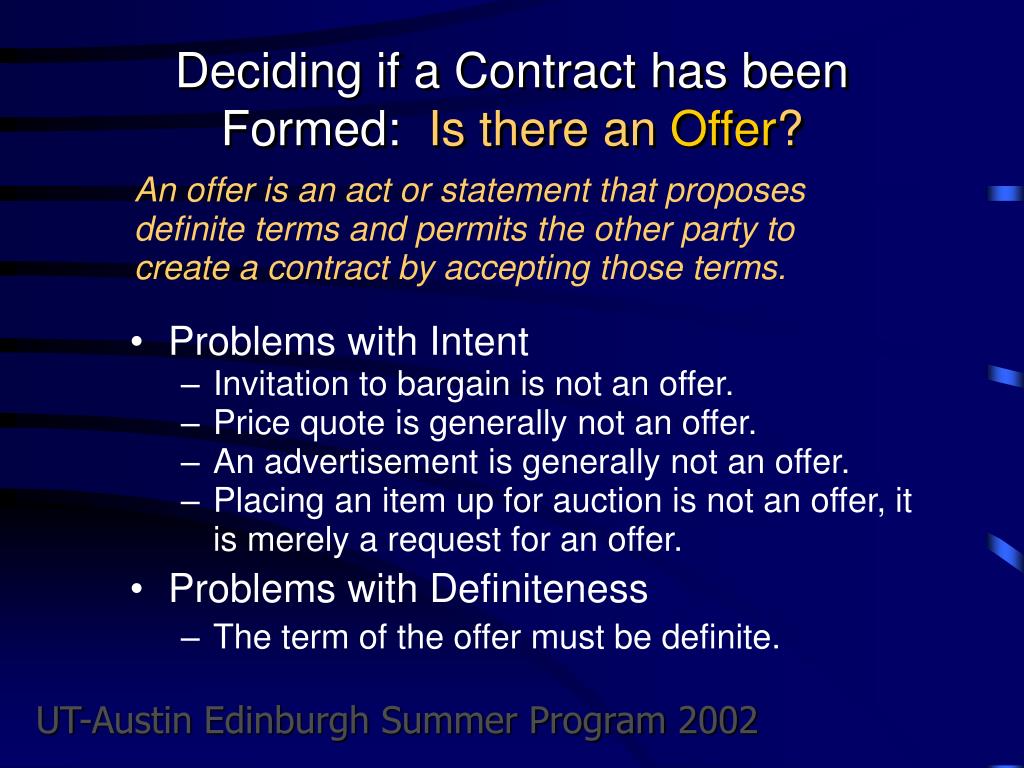 Deciding if a Contract has been Formed: Is there an Offer?

An offer is an act or statement that proposes definite terms and permits the other party to create a contract by accepting those terms.

• Problems with Intent
– Invitation to bargain is not an offer.
– Price quote is generally not an offer.
– An advertisement is generally not an offer.
– Placing an item up for auction is not an offer, it is merely a request for an offer.
• Problems with Definiteness
– The term of the offer must be definite.

UT-Austin Edinburgh Summer Program 2002